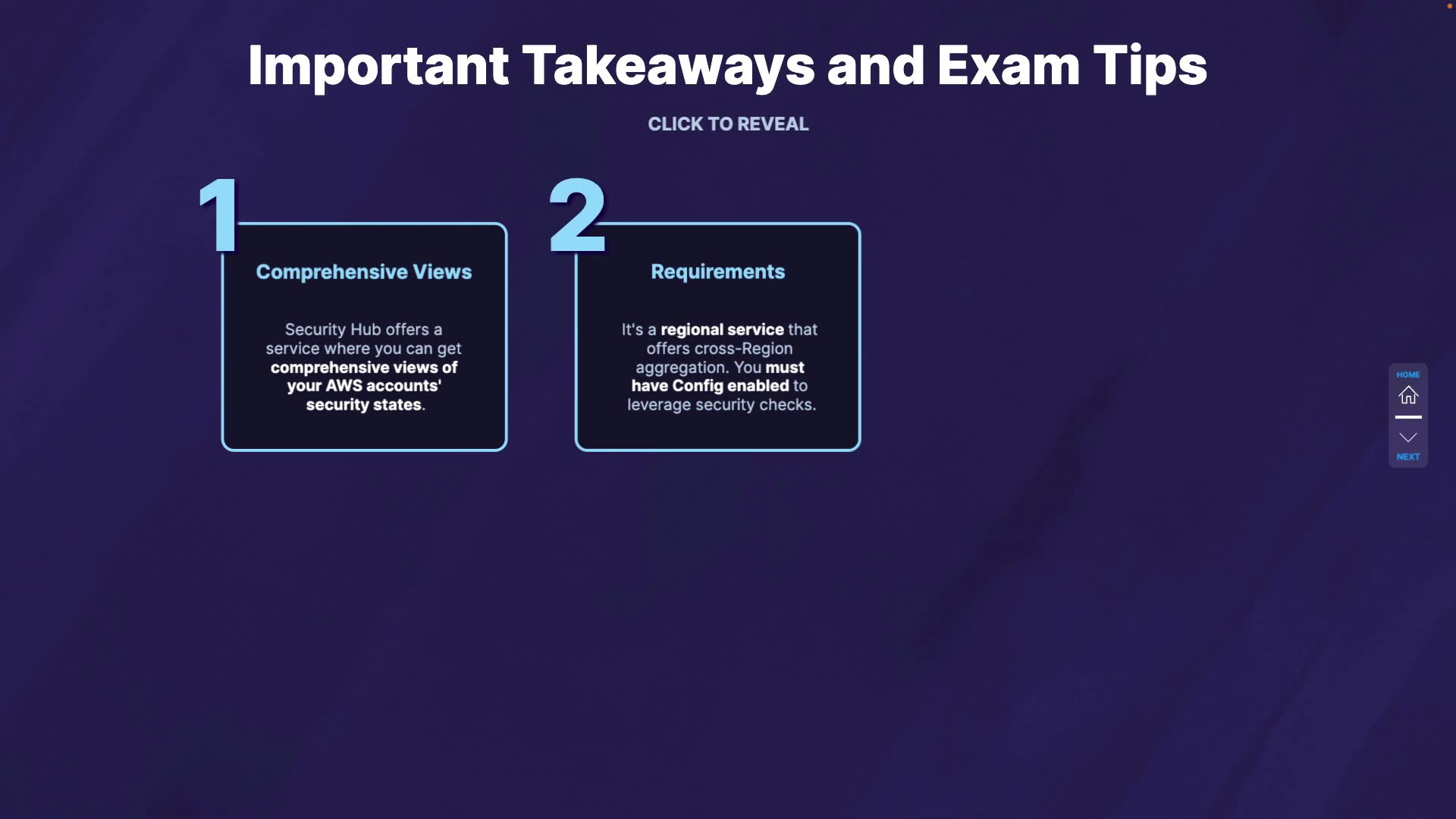 Important Takeaways and Exam Tips

CLICK TO REVEAL

1

Comprehensive Views

Security Hub offers a service where you can get comprehensive views of your AWS accounts' security states.

2

Requirements

It's a regional service that offers cross-Region aggregation. You must have Config enabled to leverage security checks.

HOME

NEXT